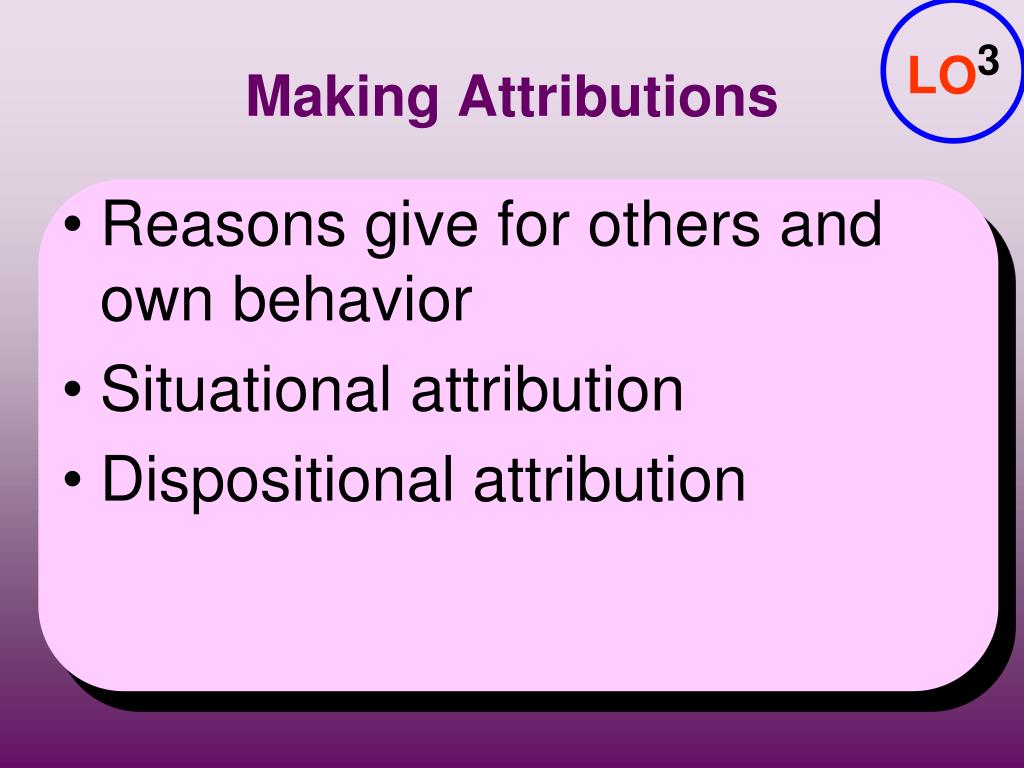 Making Attributions

LO$^3$

• Reasons give for others and own behavior
• Situational attribution
• Dispositional attribution